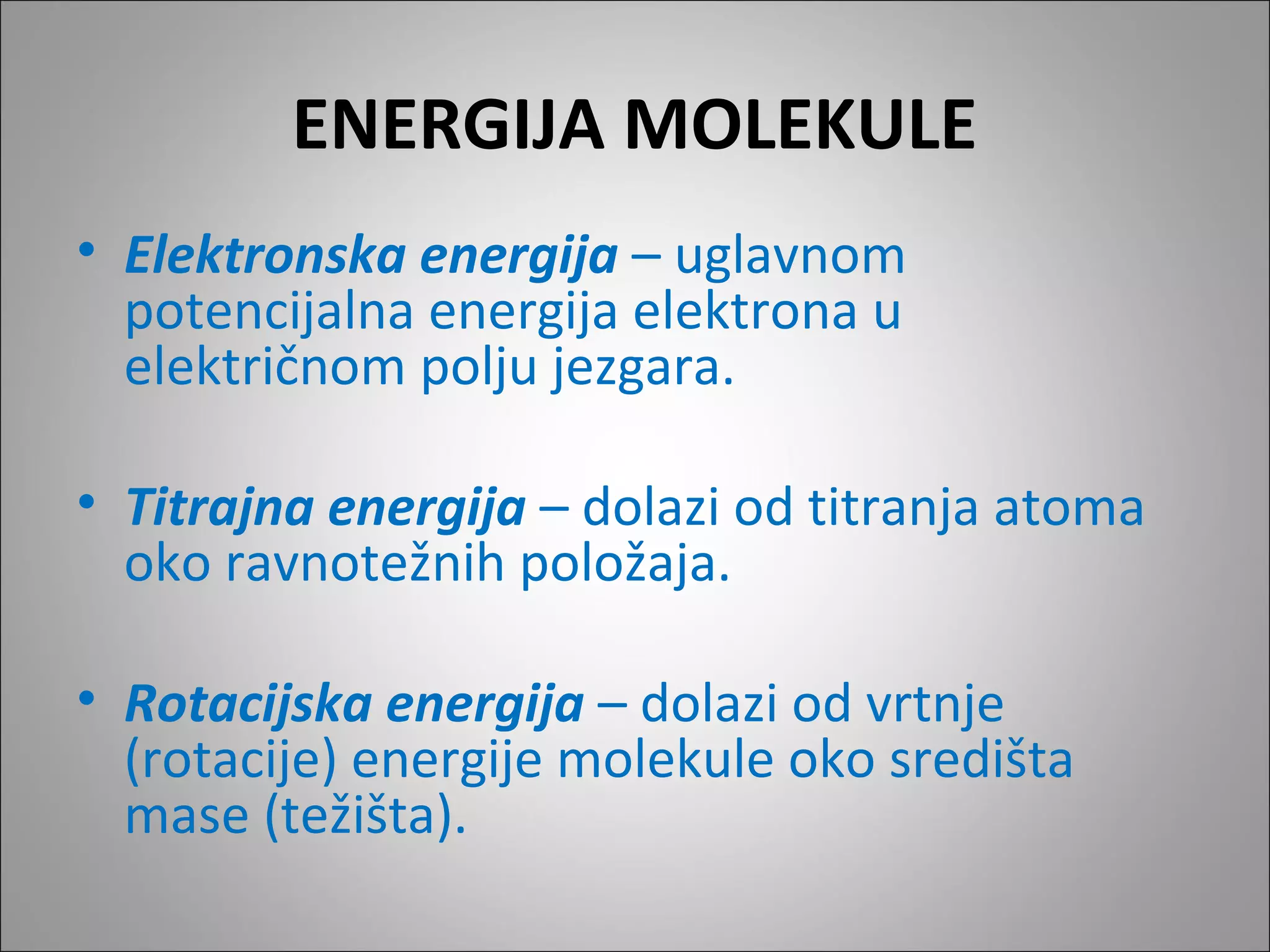 ENERGIJA MOLEKULE

• Elektronska energija – uglavnom potencijalna energija elektrona u električnom polju jezgara.

• Titrajna energija – dolazi od titranja atoma oko ravnotežnih položaja.

• Rotacijska energija – dolazi od vrtnje (rotacije) energije molekule oko središta mase (težišta).